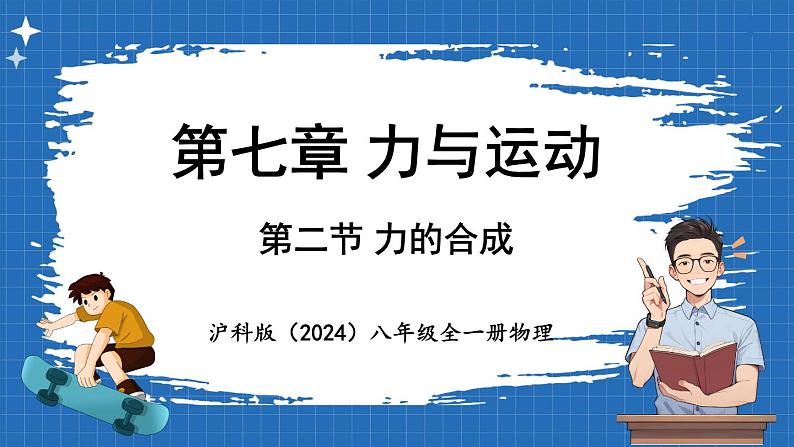 第七章 力与运动

第二节 力的合成

沪科版（2024）八年级全一册物理